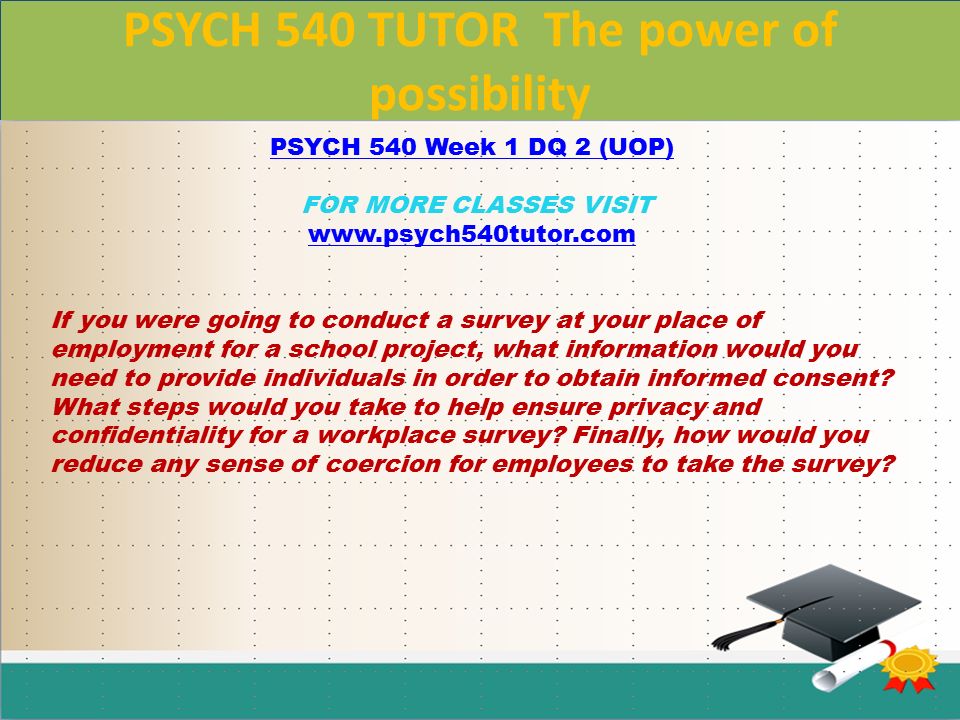 PSYCH 540 TUTOR The power of possibility

PSYCH 540 Week 1 DQ 2 (UOP)

FOR MORE CLASSES VISIT
www.psych540tutor.com

If you were going to conduct a survey at your place of employment for a school project, what information would you need to provide individuals in order to obtain informed consent? What steps would you take to help ensure privacy and confidentiality for a workplace survey? Finally, how would you reduce any sense of coercion for employees to take the survey?